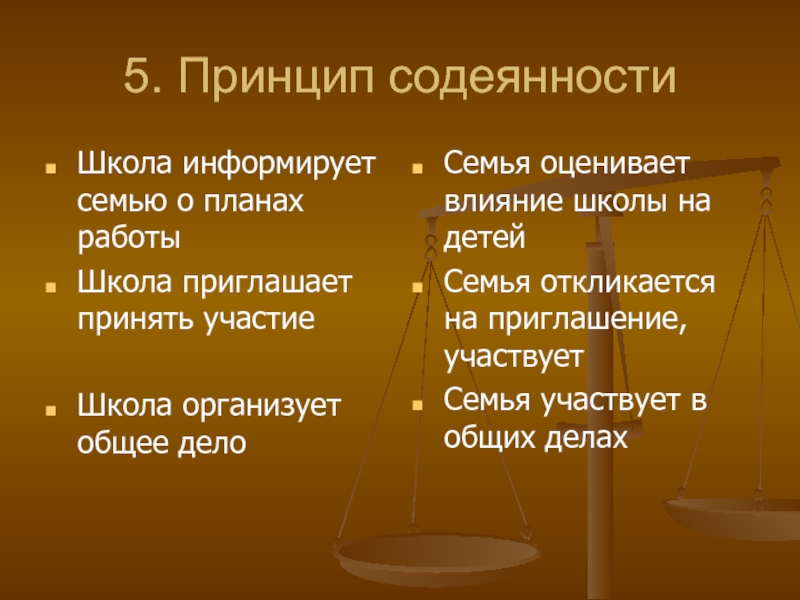 5. Принцип содеянности

Школа информирует семью о планах работы

Школа приглашает принять участие

Школа организует общее дело

Семья оценивает влияние школы на детей

Семья откликается на приглашение, участвует

Семья участвует в общих делах